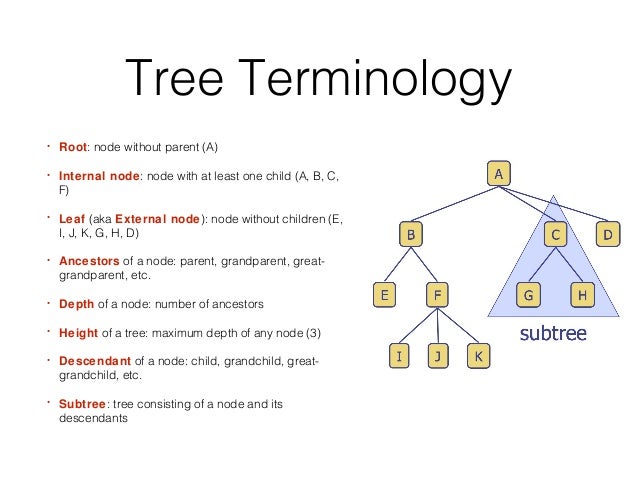 Tree Terminology

• Root: node without parent (A)

• Internal node: node with at least one child (A, B, C, F)

• Leaf (aka External node): node without children (E, I, J, K, G, H, D)

• Ancestors of a node: parent, grandparent, great-grandparent, etc.

• Depth of a node: number of ancestors

• Height of a tree: maximum depth of any node (3)

• Descendant of a node: child, grandchild, great-grandchild, etc.

• Subtree: tree consisting of a node and its descendants

A
B
C
D
E
F
G
H
I
J
K
subtree